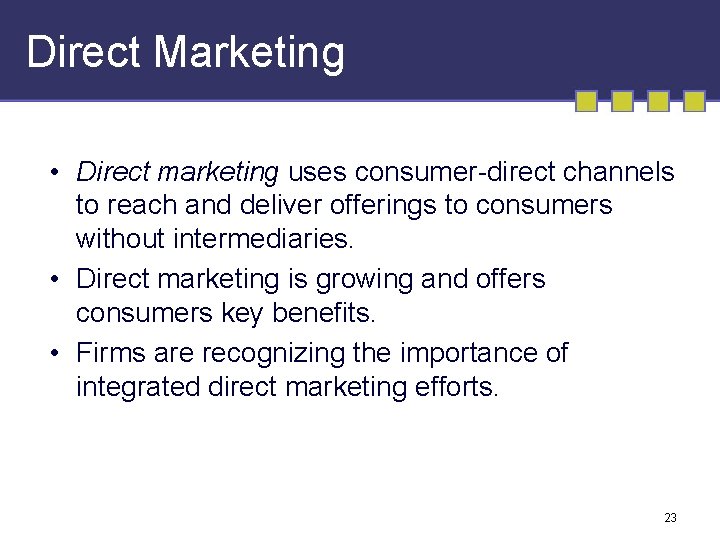 Direct Marketing

• Direct marketing uses consumer-direct channels to reach and deliver offerings to consumers without intermediaries.

• Direct marketing is growing and offers consumers key benefits.

• Firms are recognizing the importance of integrated direct marketing efforts.

23